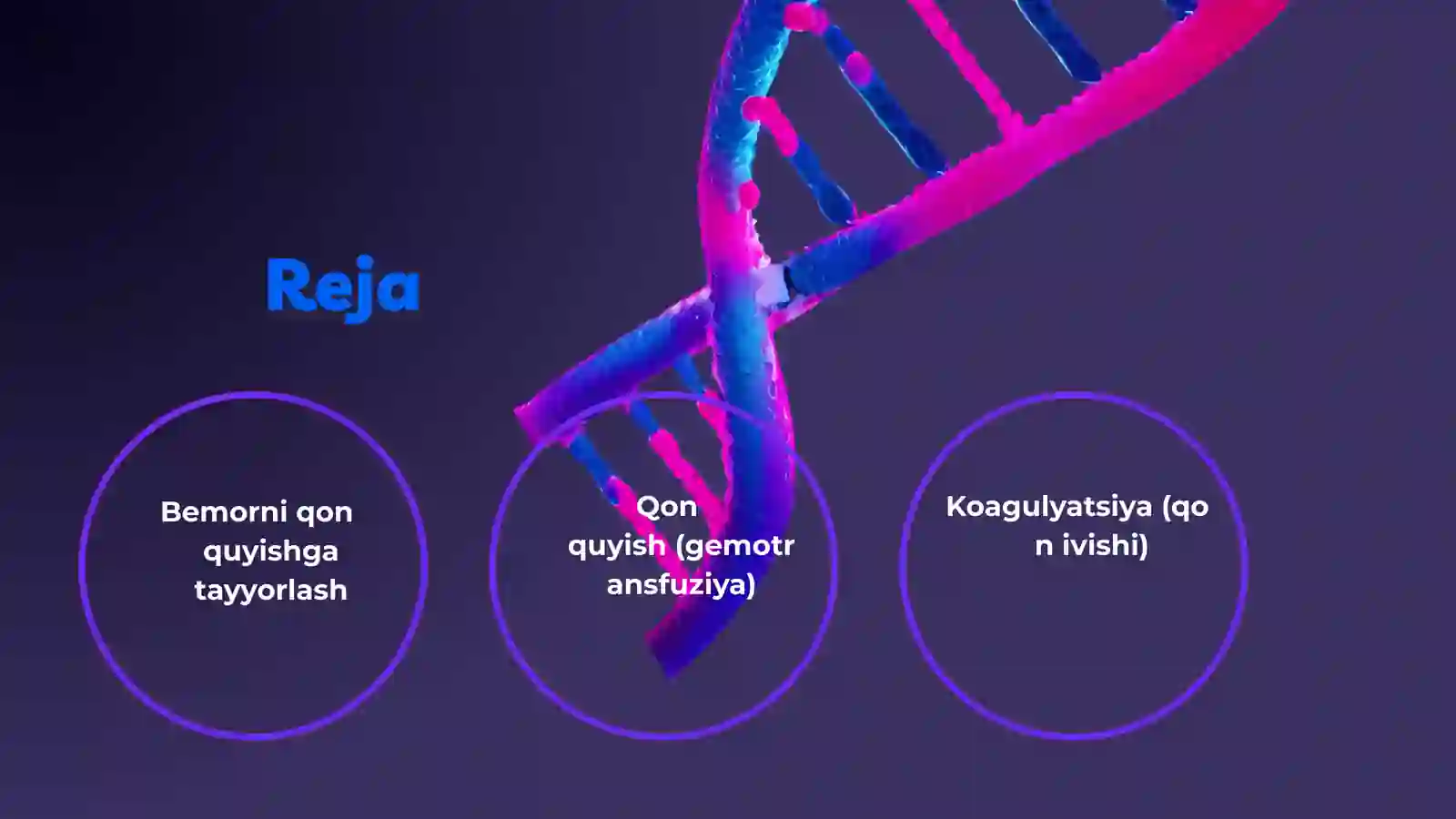 Reja

Bemorni qon quyishga tayyorlash

Qon quyish (gemotr ansfuziya)

Koagulyatsiya (qo n ivishi)